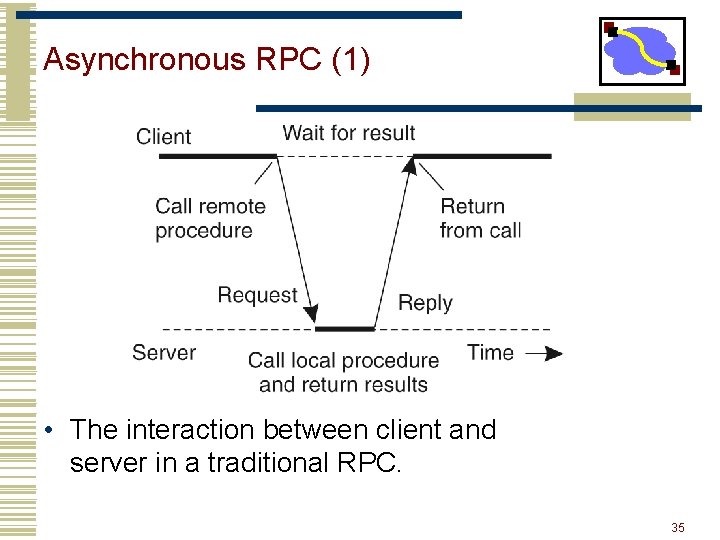 Asynchronous RPC (1)

Client

Wait for result

Call remote procedure

Return from call

Request

Reply

Server

Call local procedure and return results

Time

• The interaction between client and server in a traditional RPC.

35